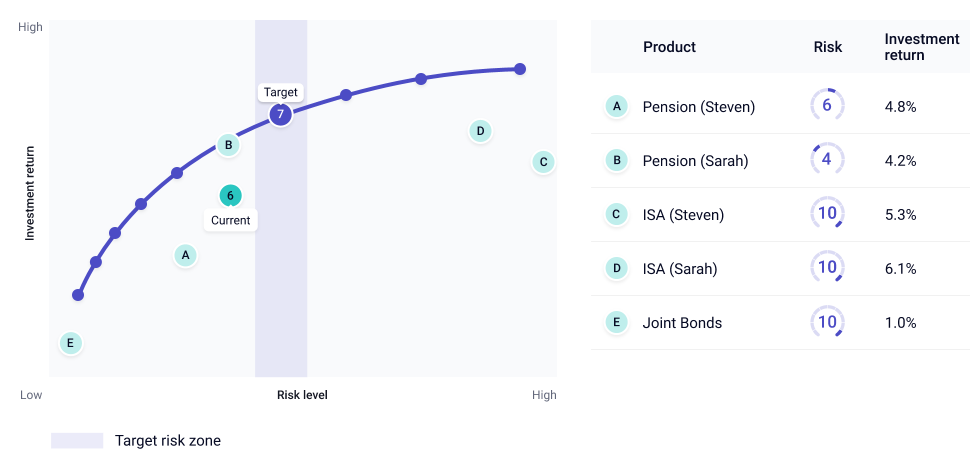 High

Investment return

Target

7

B

D

C

6

Current

A

E

Low

Risk level

High

Target risk zone

| | Product | Risk | Investment return |
|---|---|---|---|
| A | Pension (Steven) | 6 | 4.8% |
| B | Pension (Sarah) | 4 | 4.2% |
| C | ISA (Steven) | 10 | 5.3% |
| D | ISA (Sarah) | 10 | 6.1% |
| E | Joint Bonds | 10 | 1.0% |